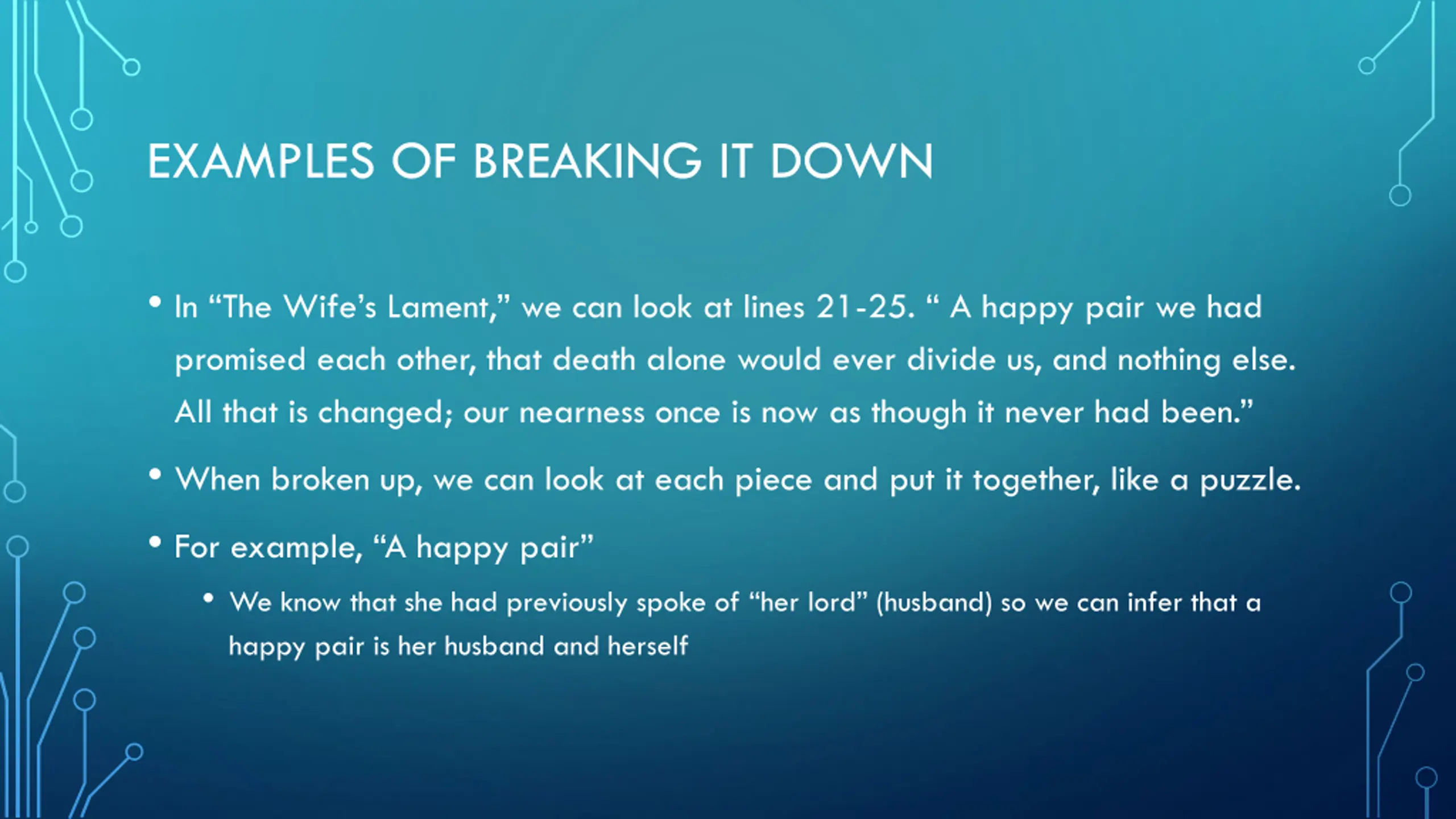 EXAMPLES OF BREAKING IT DOWN

• In “The Wife’s Lament,” we can look at lines 21-25. “ A happy pair we had promised each other, that death alone would ever divide us, and nothing else. All that is changed; our nearness once is now as though it never had been.”

• When broken up, we can look at each piece and put it together, like a puzzle.

• For example, “A happy pair”

• We know that she had previously spoke of “her lord” (husband) so we can infer that a happy pair is her husband and herself